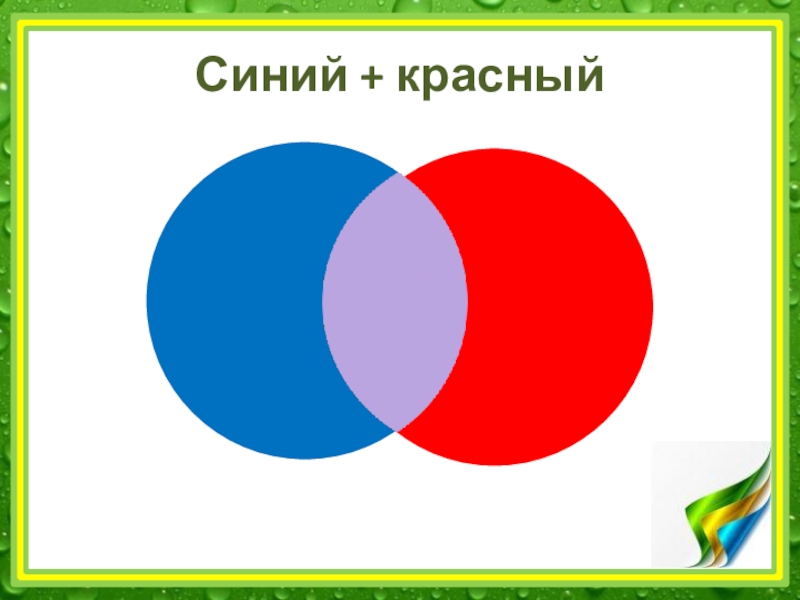 Синий + красный